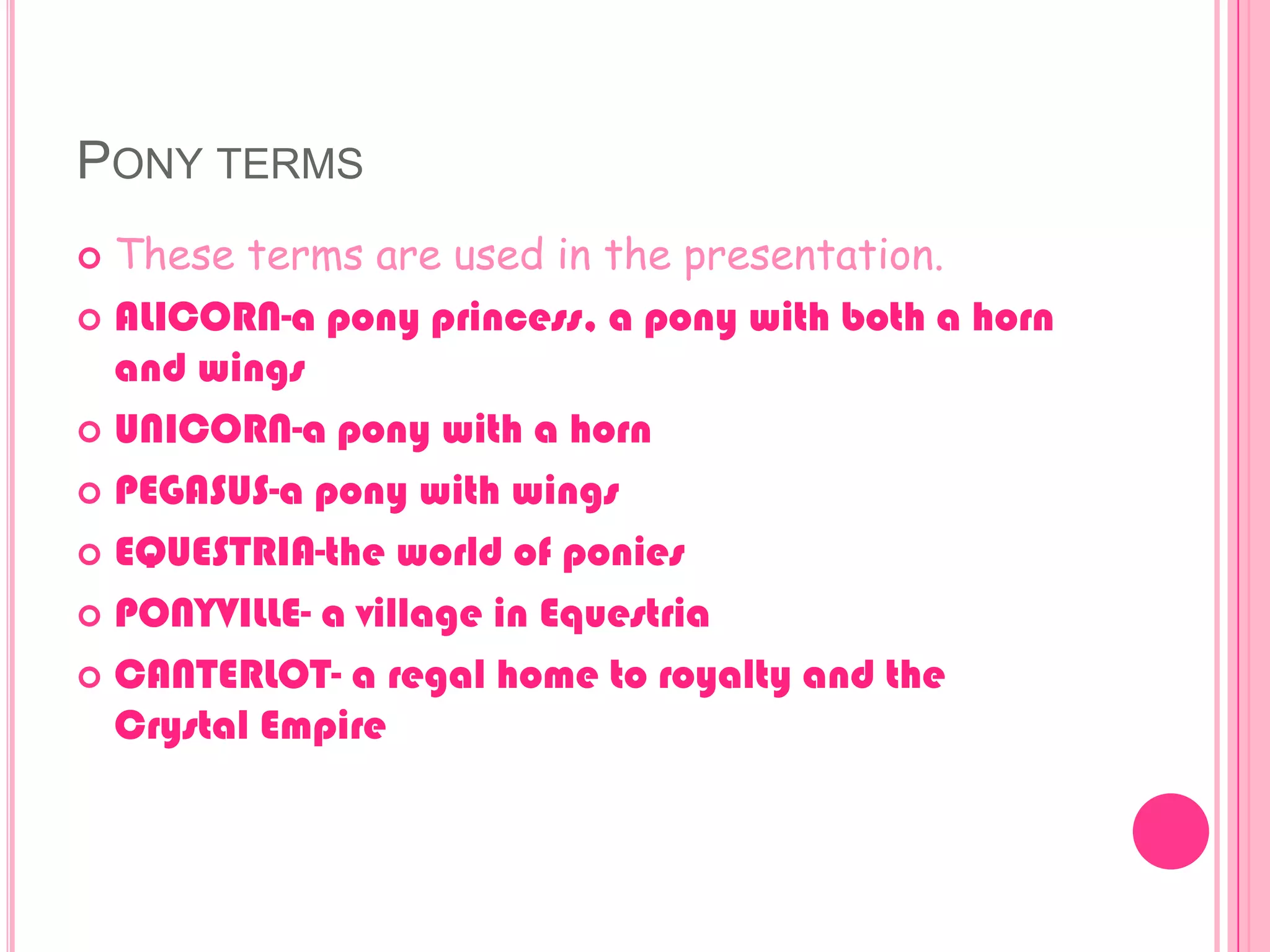 PONY TERMS

These terms are used in the presentation.

ALICORN-a pony princess, a pony with both a horn and wings

UNICORN-a pony with a horn

PEGASUS-a pony with wings

EQUESTRIA-the world of ponies

PONYVILLE- a village in Equestria

CANTERLOT- a regal home to royalty and the Crystal Empire